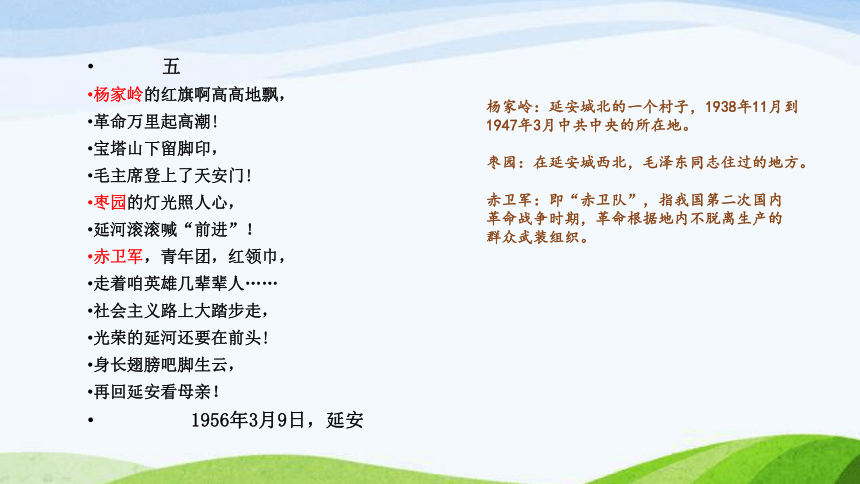 • 五
•杨家岭的红旗啊高高地飘，
•革命万里起高潮！
•宝塔山下留脚印，
•毛主席登上了天安门！
•枣园的灯光照人心，
•延河滚滚喊“前进”！
•赤卫军，青年团，红领巾，
•走着咱英雄几辈辈人……
•社会主义路上大踏步走，
•光荣的延河还要在前头！
•身长翅膀吧脚生云，
•再回延安看母亲！
• 1956年3月9日，延安

杨家岭：延安城北的一个村子，1938年11月到1947年3月中共中央的所在地。

枣园：在延安城西北，毛泽东同志住过的地方。

赤卫军：即“赤卫队”，指我国第二次国内革命战争时期，革命根据地内不脱离生产的群众武装组织。